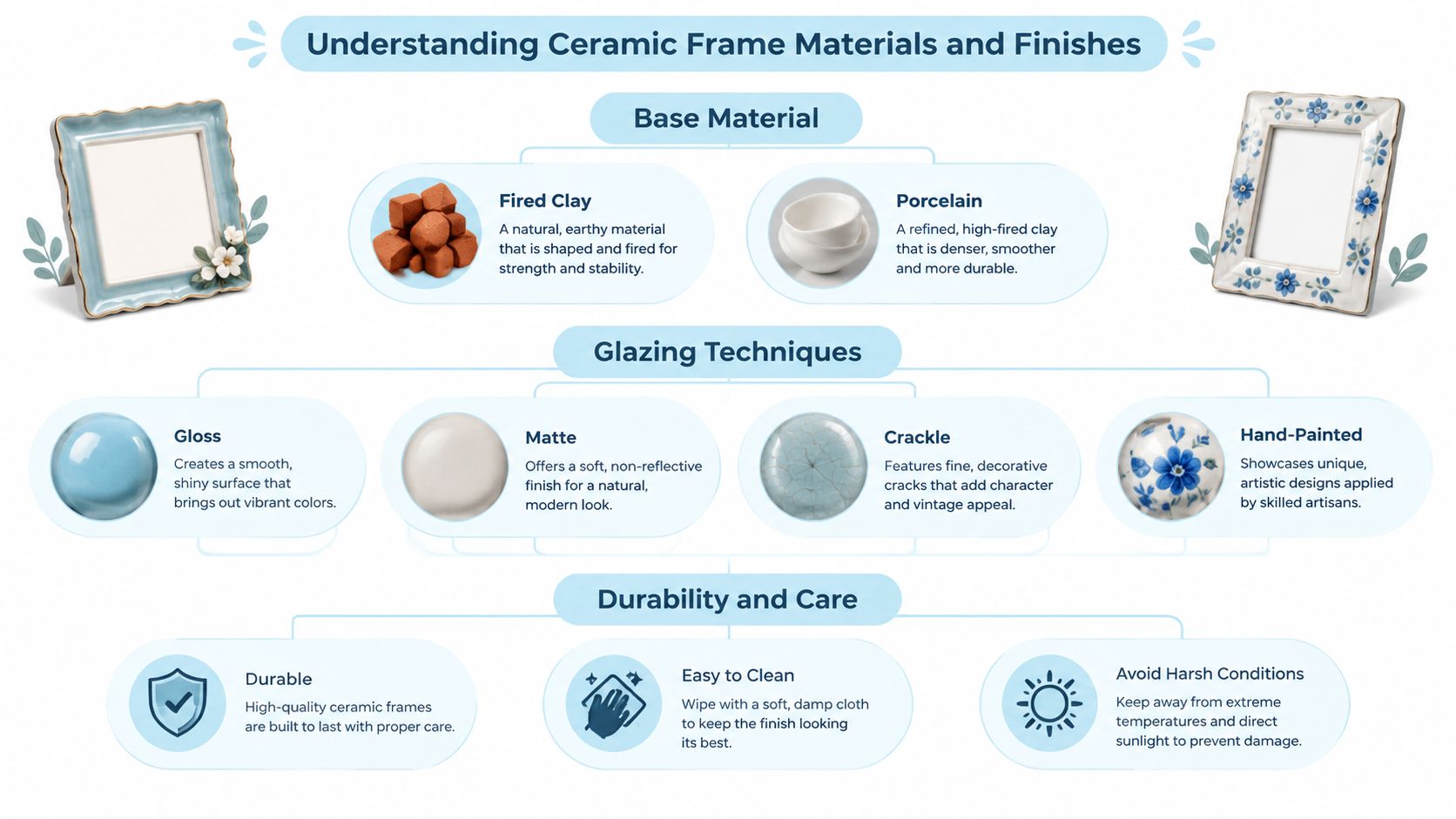 Understanding Ceramic Frame Materials and Finishes

Base Material

Fired Clay
A natural, earthy material that is shaped and fired for strength and stability.

Porcelain
A refined, high-fired clay that is denser, smoother and more durable.

Glazing Techniques

Gloss
Creates a smooth, shiny surface that brings out vibrant colors.

Matte
Offers a soft, non-reflective finish for a natural, modern look.

Crackle
Features fine, decorative cracks that add character and vintage appeal.

Hand-Painted
Showcases unique, artistic designs applied by skilled artisans.

Durability and Care

Durable
High-quality ceramic frames are built to last with proper care.

Easy to Clean
Wipe with a soft, damp cloth to keep the finish looking its best.

Avoid Harsh Conditions
Keep away from extreme temperatures and direct sunlight to prevent damage.